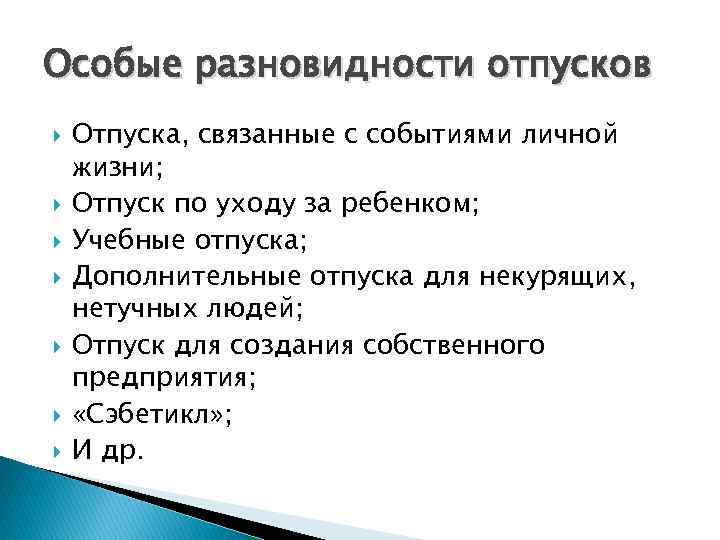 Особые разновидности отпусков

Отпуска, связанные с событиями личной жизни;

Отпуск по уходу за ребенком;

Учебные отпуска;

Дополнительные отпуска для некурящих, нетучных людей;

Отпуск для создания собственного предприятия;

«Сэбетикл»;

И др.